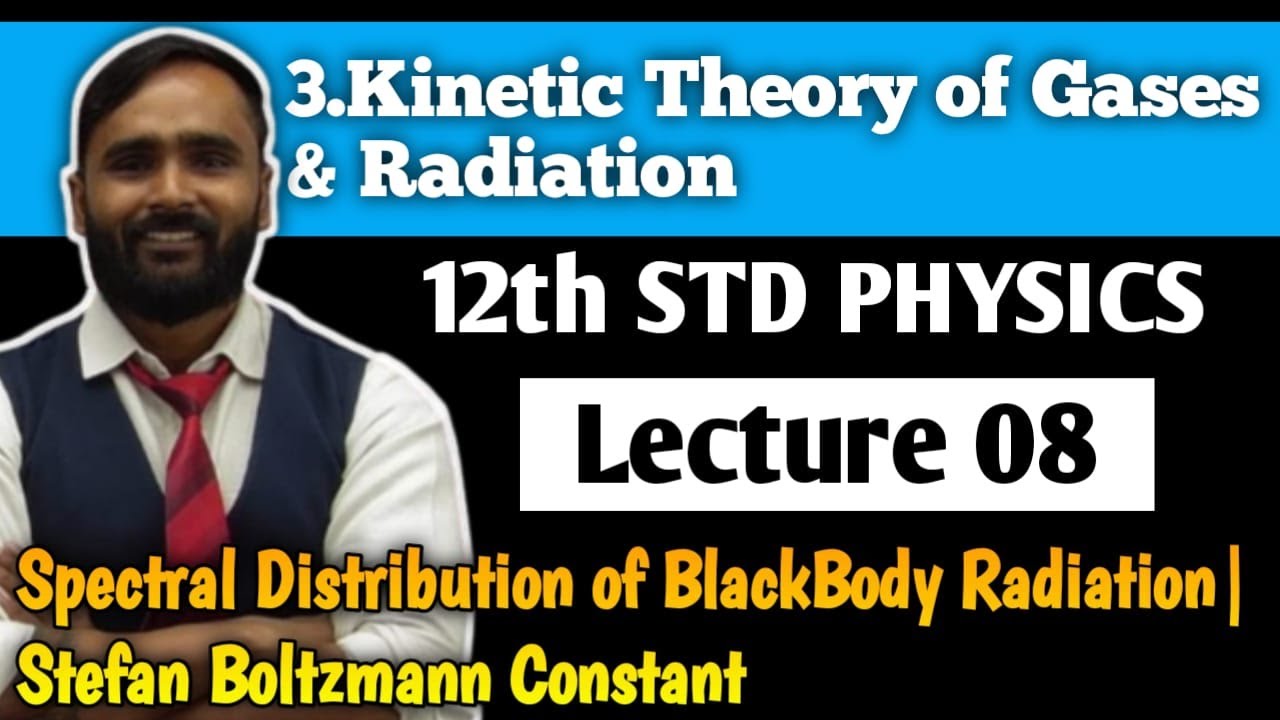 3.Kinetic Theory of Gases & Radiation

12th STD PHYSICS

Lecture 08

Spectral Distribution of BlackBody Radiation | Stefan Boltzmann Constant